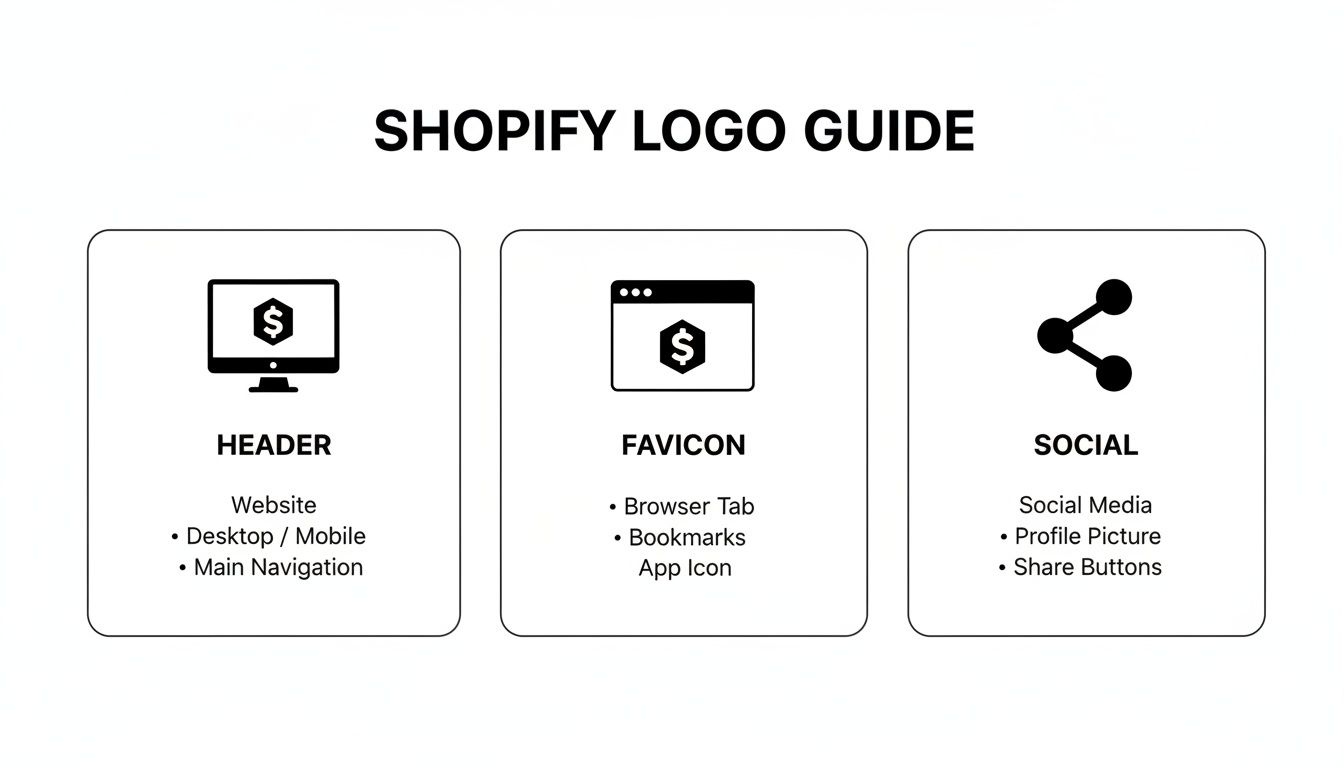 SHOPIFY LOGO GUIDE

$

HEADER

Website
• Desktop / Mobile
• Main Navigation

$

FAVICON

• Browser Tab
• Bookmarks
App Icon

SOCIAL

Social Media
• Profile Picture
• Share Buttons